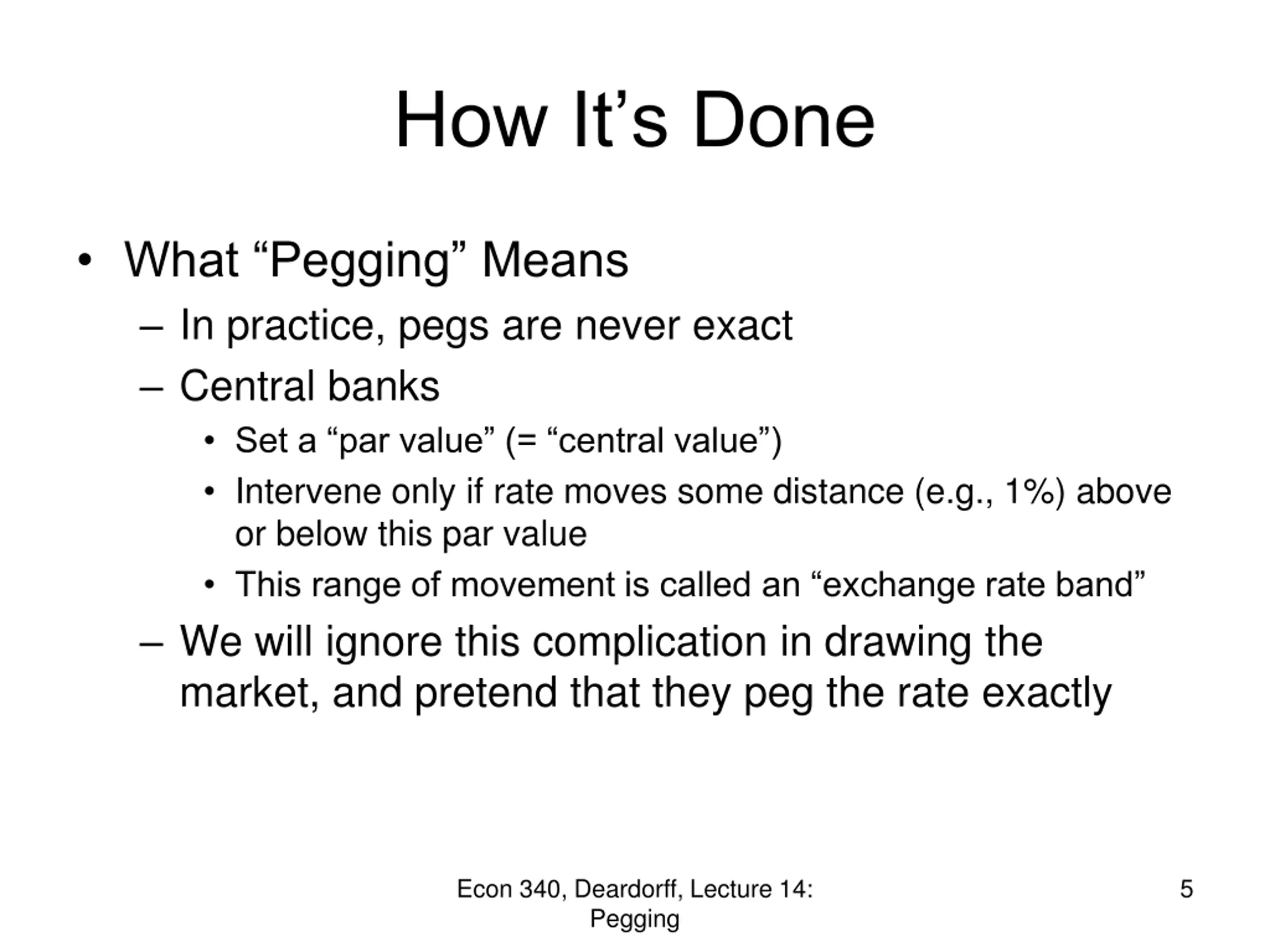 How It’s Done

• What “Pegging” Means
– In practice, pegs are never exact
– Central banks
• Set a “par value” (= “central value”)
• Intervene only if rate moves some distance (e.g., 1%) above or below this par value
• This range of movement is called an “exchange rate band”
– We will ignore this complication in drawing the market, and pretend that they peg the rate exactly

Econ 340, Deardorff, Lecture 14: Pegging

5